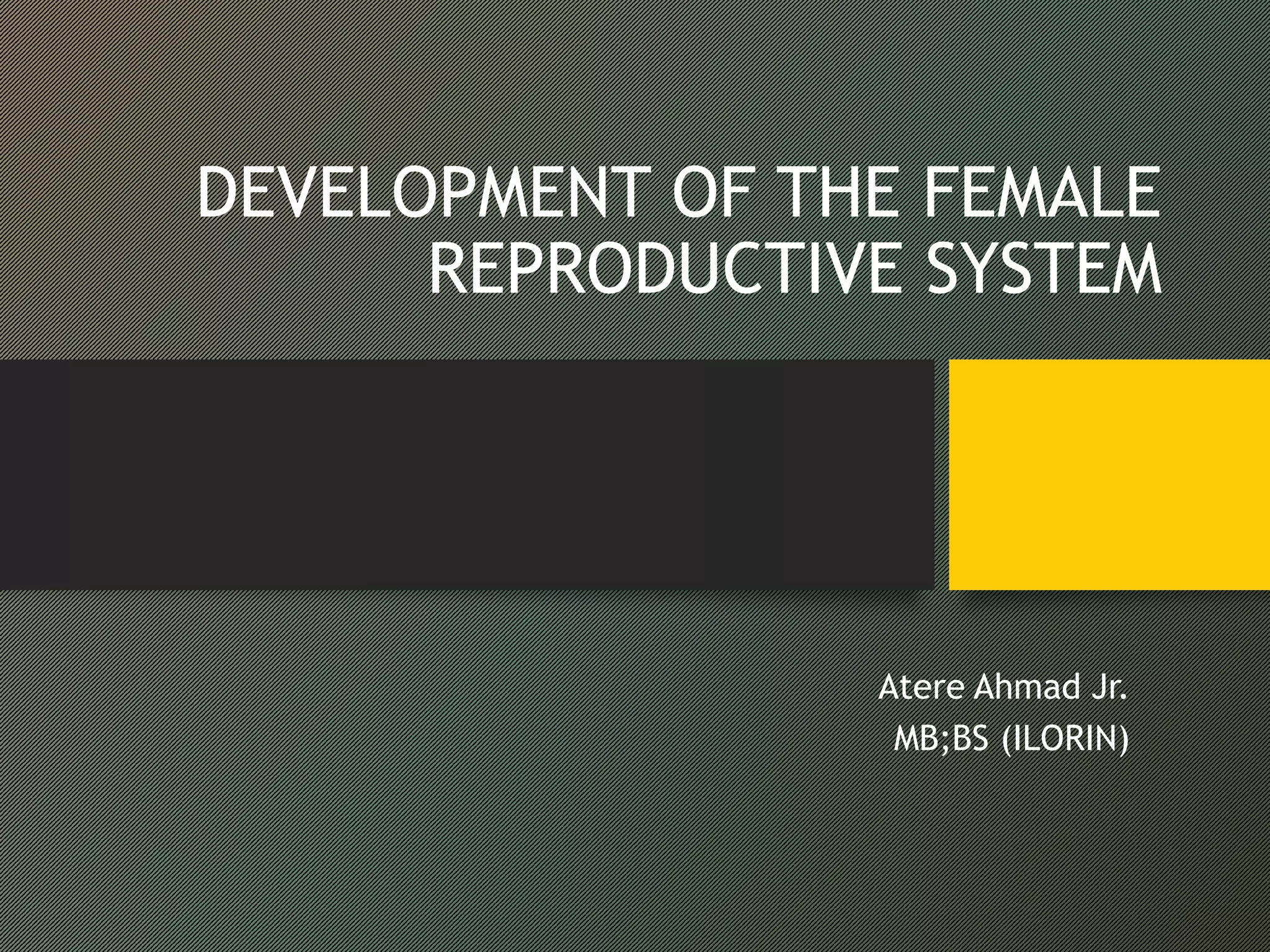 DEVELOPMENT OF THE FEMALE REPRODUCTIVE SYSTEM

Atere Ahmad Jr.
MB;BS (ILORIN)